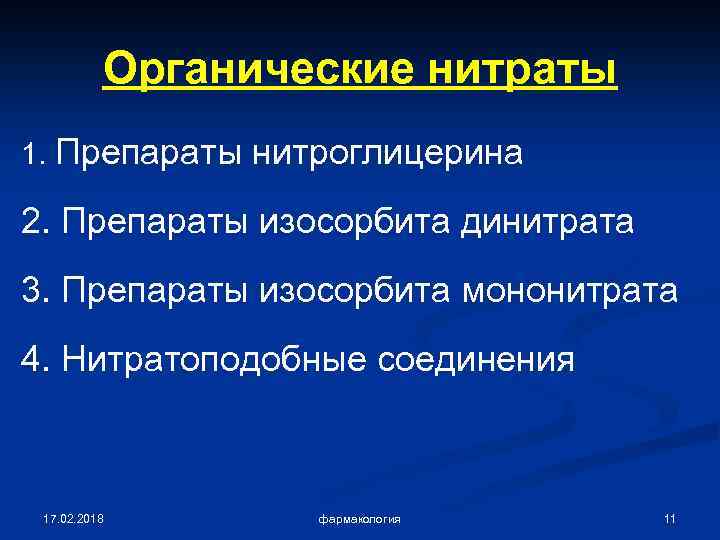 Органические нитраты

1. Препараты нитроглицерина

2. Препараты изосорбита динитрата

3. Препараты изосорбита мононитрата

4. Нитратоподобные соединения

17.02.2018

фармакология

11